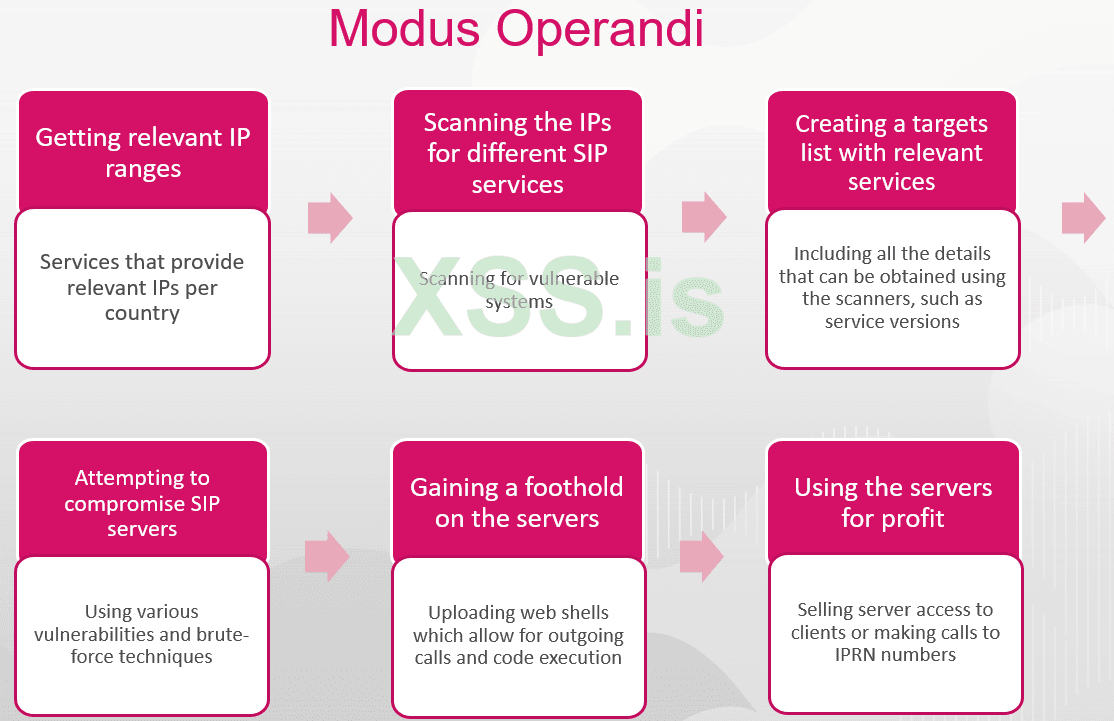 Modus Operandi

Getting relevant IP ranges

Services that provide relevant IPs per country

Scanning the IPs for different SIP services

Scanning for vulnerable systems

XSS.is

Creating a targets list with relevant services

Including all the details that can be obtained using the scanners, such as service versions

Attempting to compromise SIP servers

Using various vulnerabilities and brute-force techniques

Gaining a foothold on the servers

Uploading web shells which allow for outgoing calls and code execution

Using the servers for profit

Selling server access to clients or making calls to IPRN numbers